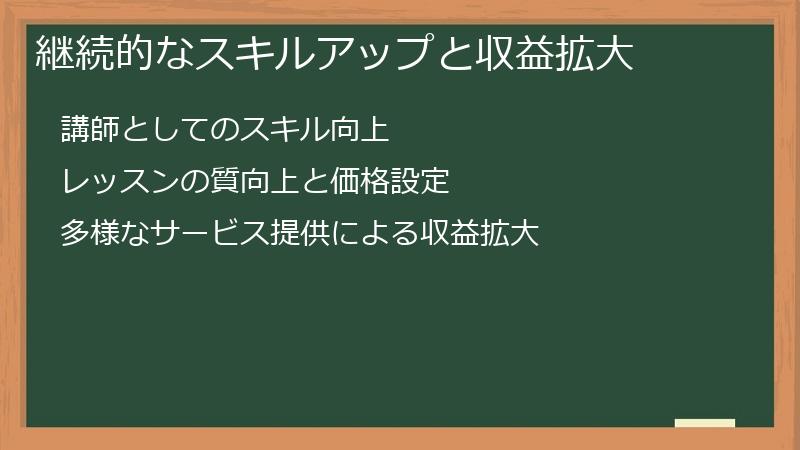 継続的なスキルアップと収益拡大

講師としてのスキル向上

レッスンの質向上と価格設定

多様なサービス提供による収益拡大